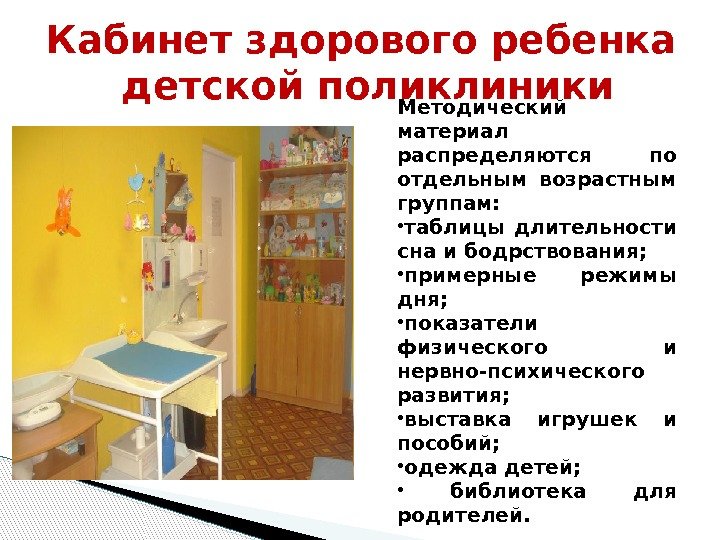 Кабинет здорового ребенка детской поликлиники

Методический материал распределяются по отдельным возрастным группам:
•таблицы длительности сна и бодрствования;
•примерные режимы дня;
•показатели физического и нервно-психического развития;
•выставка игрушек и пособий;
•одежда детей;
• библиотека для родителей.